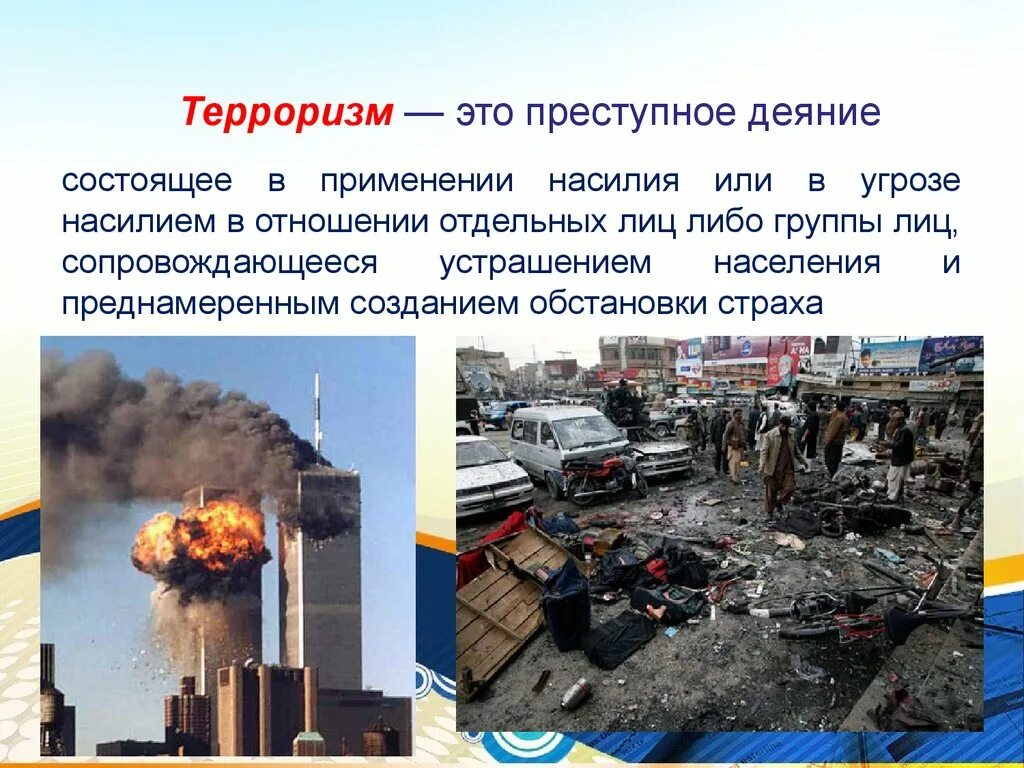 Терроризм — это преступное деяние

состоящее в применении насилия или в угрозе насилием в отношении отдельных лиц либо группы лиц, сопровождающееся устрашением населения и преднамеренным созданием обстановки страха